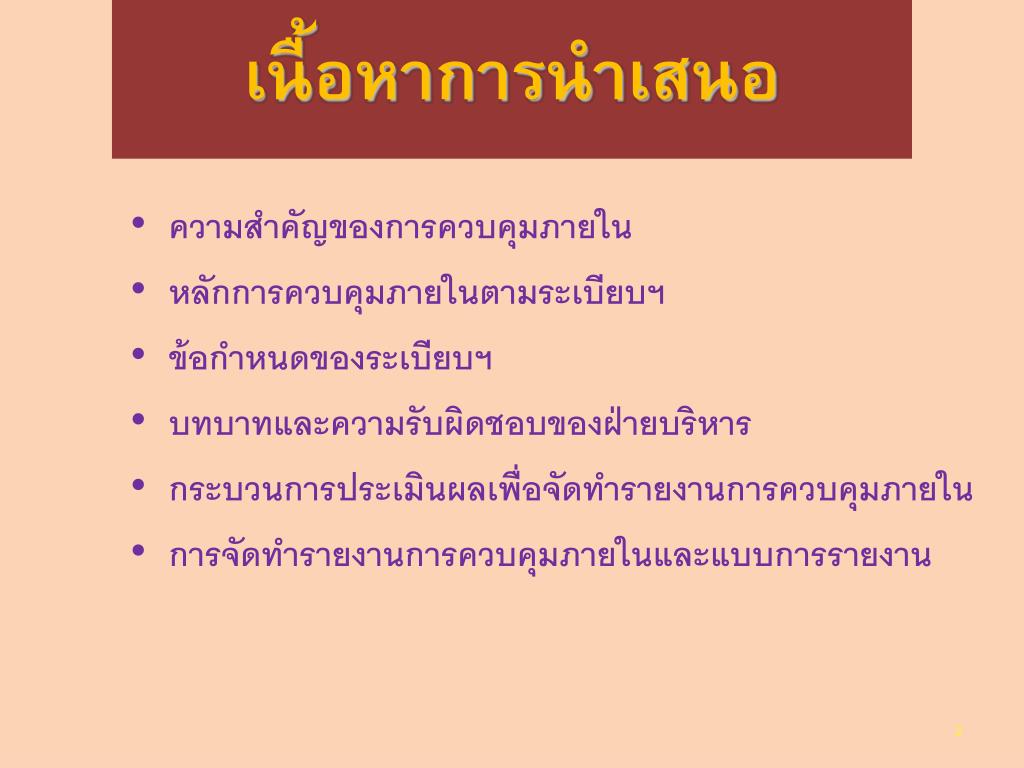 เนื้อหาการนำเสนอ

• ความสำคัญของการควบคุมภายใน
• หลักการควบคุมภายในตามระเบียบฯ
• ข้อกำหนดของระเบียบฯ
• บทบาทและความรับผิดชอบของฝ่ายบริหาร
• กระบวนการประเมินผลเพื่อจัดทำรายงานการควบคุมภายใน
• การจัดทำรายงานการควบคุมภายในและแบบการรายงาน

2